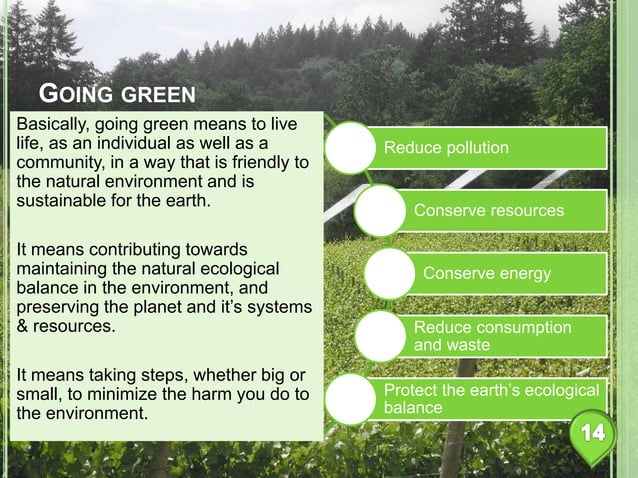 GOING GREEN

Basically, going green means to live life, as an individual as well as a community, in a way that is friendly to the natural environment and is sustainable for the earth.

It means contributing towards maintaining the natural ecological balance in the environment, and preserving the planet and it's systems & resources.

It means taking steps, whether big or small, to minimize the harm you do to the environment.

Reduce pollution

Conserve resources

Conserve energy

Reduce consumption and waste

Protect the earth's ecological balance

14